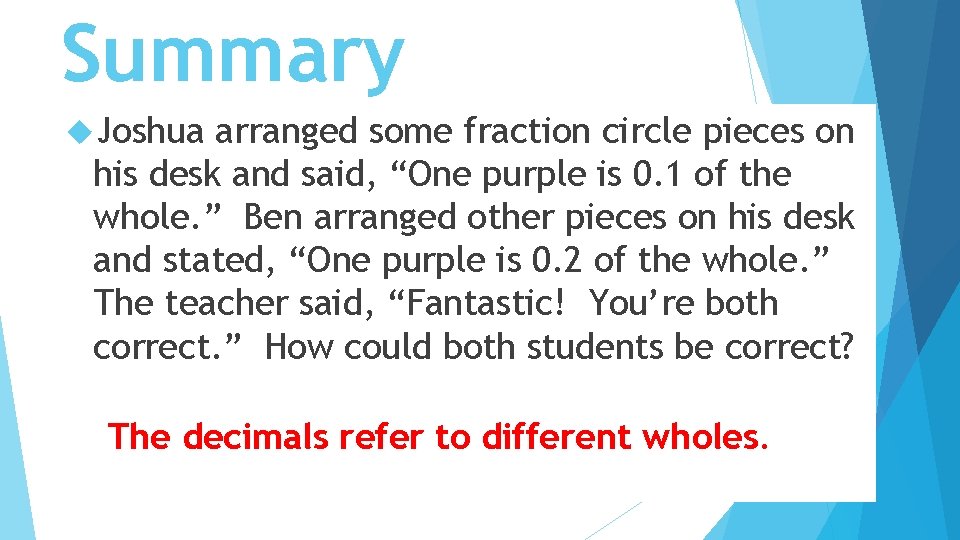 Summary

Joshua arranged some fraction circle pieces on his desk and said, “One purple is 0.1 of the whole.” Ben arranged other pieces on his desk and stated, “One purple is 0.2 of the whole.” The teacher said, “Fantastic! You’re both correct.” How could both students be correct?

The decimals refer to different wholes.